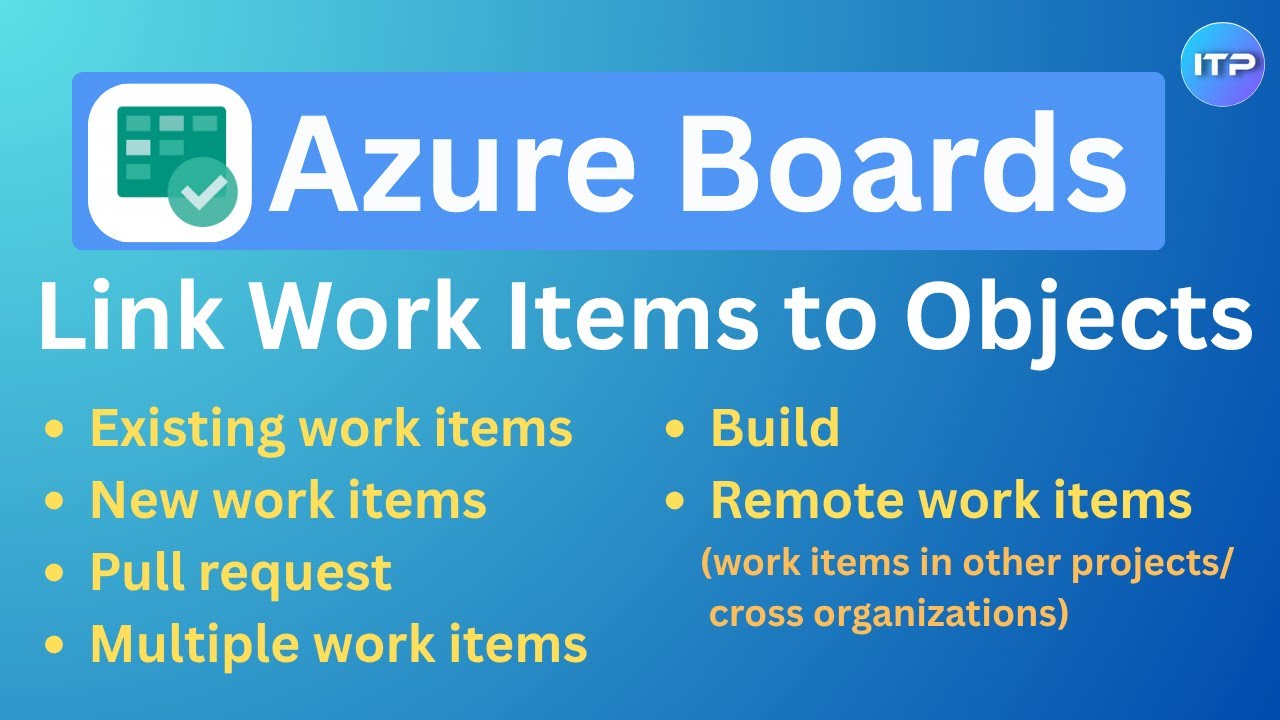 ITP

Azure Boards

Link Work Items to Objects

• Existing work items
• New work items
• Pull request
• Multiple work items

• Build
• Remote work items
(work items in other projects/ cross organizations)